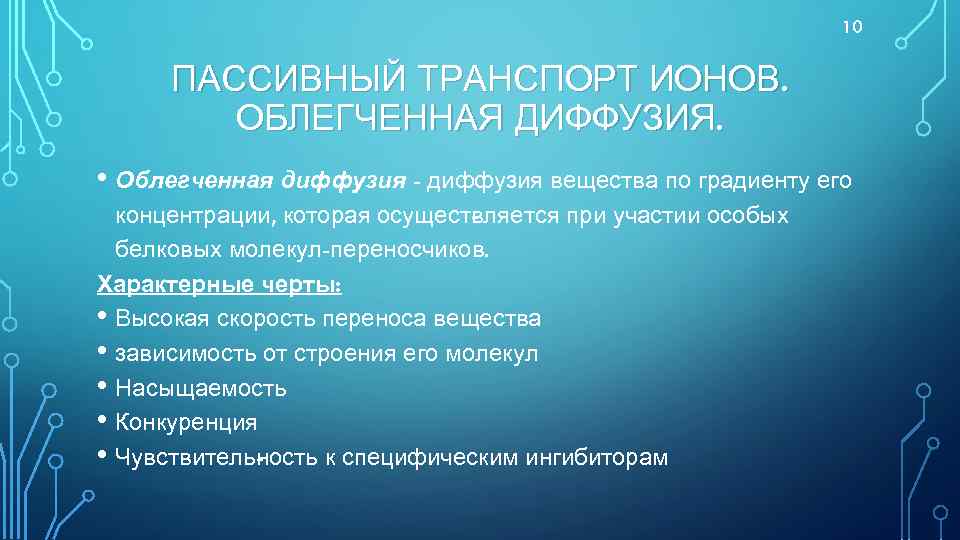 10

ПАССИВНЫЙ ТРАНСПОРТ ИОНОВ. ОБЛЕГЧЕННАЯ ДИФФУЗИЯ.

• Облегченная диффузия - диффузия вещества по градиенту его концентрации, которая осуществляется при участии особых белковых молекул-переносчиков.

Характерные черты:

• Высокая скорость переноса вещества
• зависимость от строения его молекул
• Насыщаемость
• Конкуренция
• Чувствительность к специфическим ингибиторам